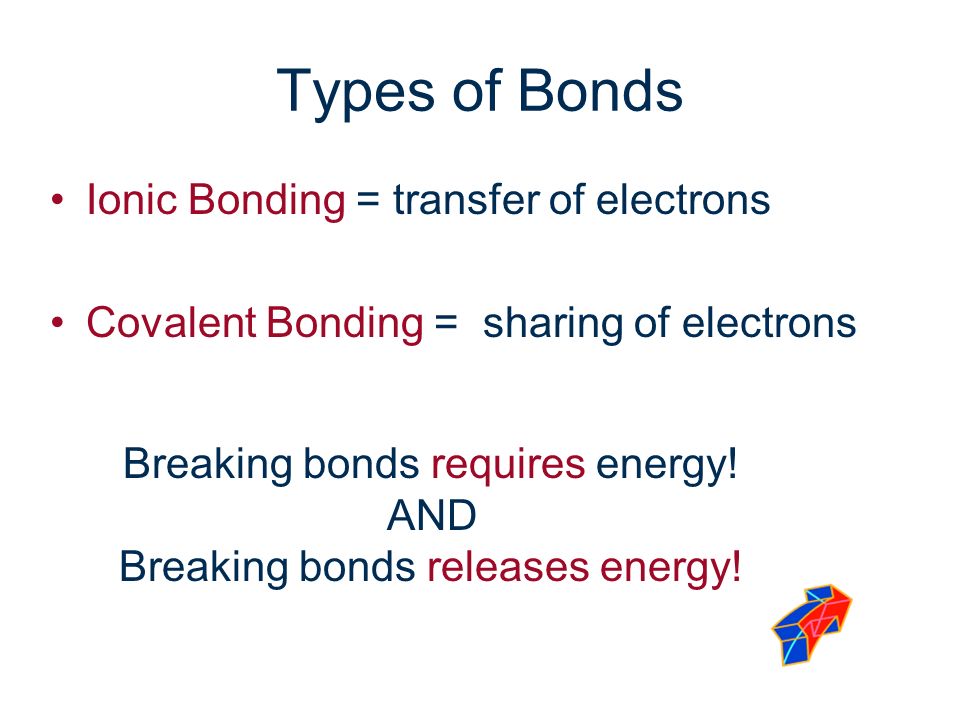 Types of Bonds

• Ionic Bonding = transfer of electrons

• Covalent Bonding = sharing of electrons

Breaking bonds requires energy!
AND
Breaking bonds releases energy!